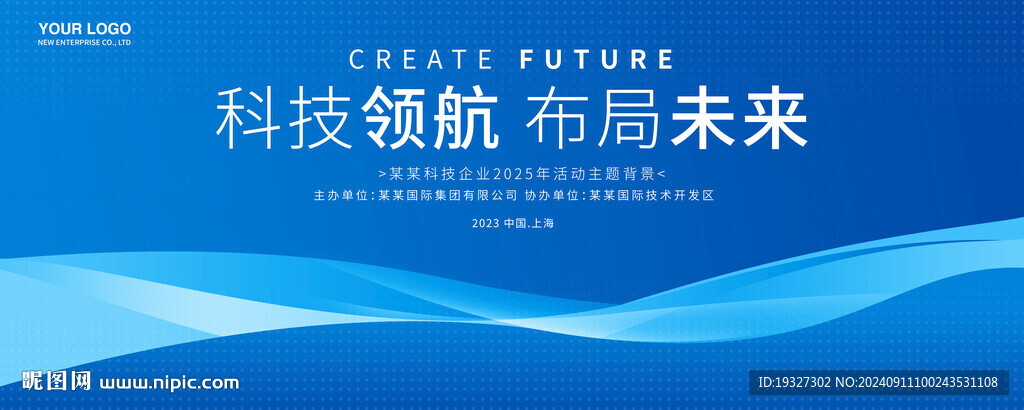 YOUR LOGO
NEW ENTERPRISE CO., LTD

CREATE FUTURE

科技领航 布局未来

>某某科技企业2025年活动主题背景<

主办单位：某某国际集团有限公司 协办单位：某某国际技术开发区

2023 中国.上海

昵图网 www.nipic.com

ID:19327302 NO:20240911100243531108